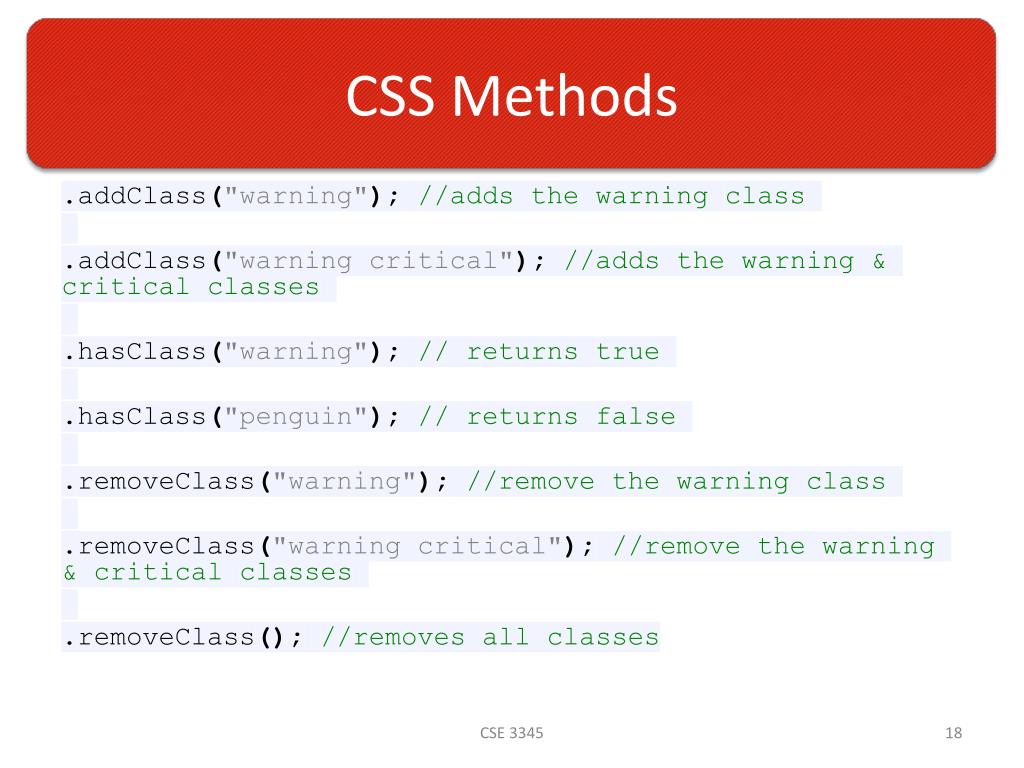 CSS Methods

.addClass("warning"); //adds the warning class

.addClass("warning critical"); //adds the warning & critical classes

.hasClass("warning"); // returns true

.hasClass("penguin"); // returns false

.removeClass("warning"); //remove the warning class

.removeClass("warning critical"); //remove the warning & critical classes

.removeClass(); //removes all classes

CSE 3345

18